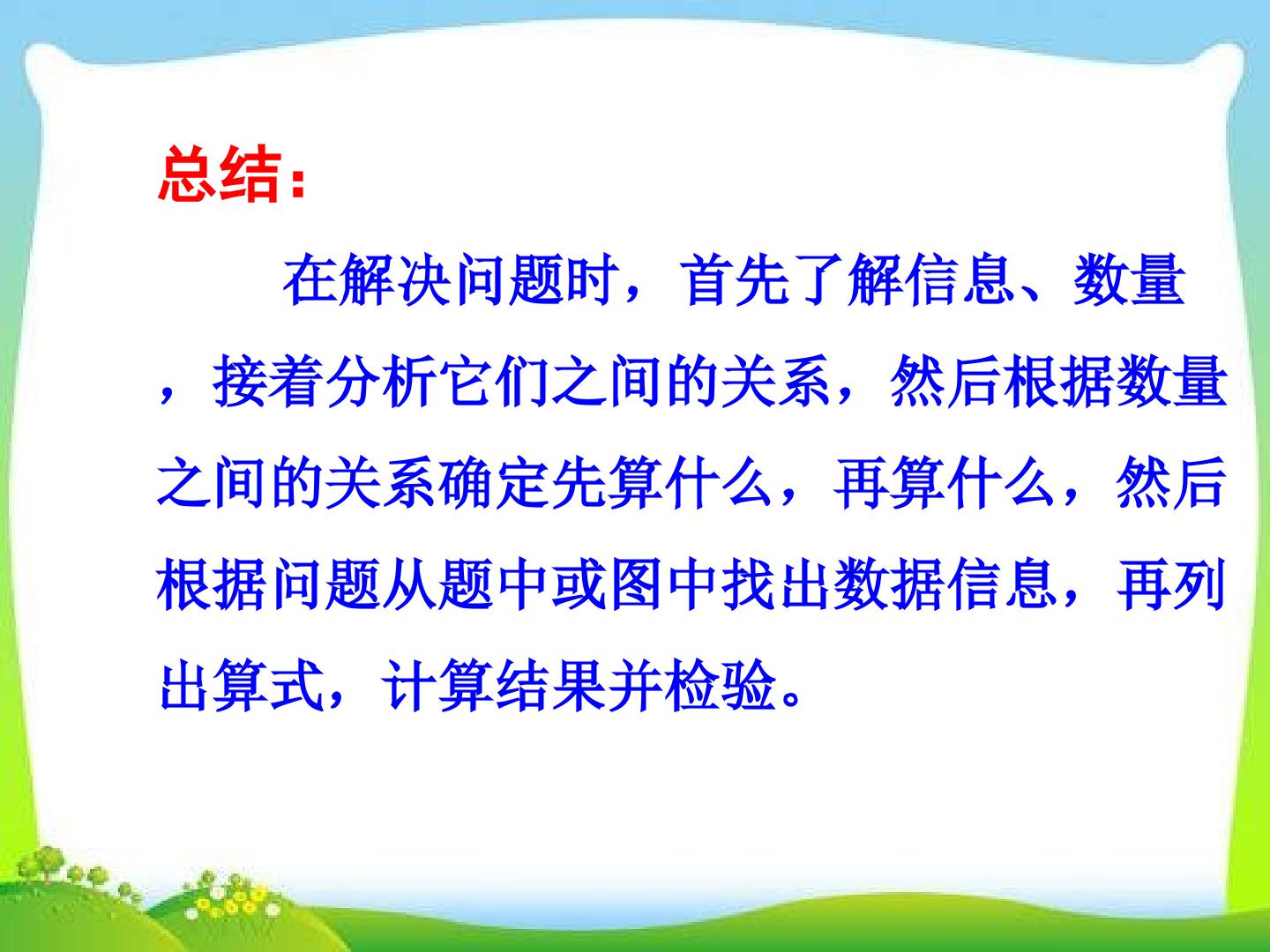 总结：

在解决问题时，首先了解信息、数量，接着分析它们之间的关系，然后根据数量之间的关系确定先算什么，再算什么，然后根据问题从题中或图中找出数据信息，再列出算式，计算结果并检验。